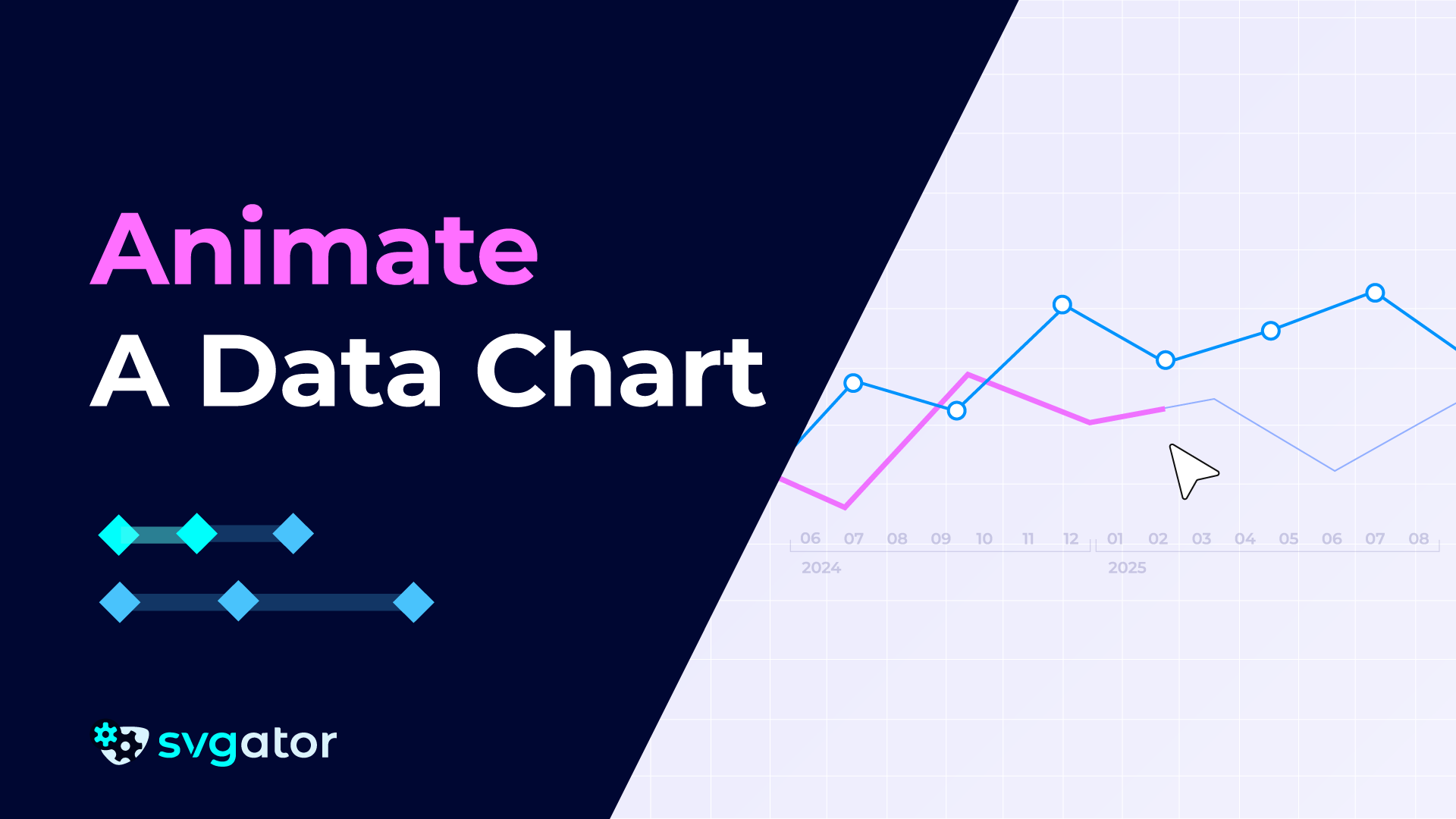 Animate
A Data Chart

06 07 08 09 10 11 12 01 02 03 04 05 06 07 08
2024 2025

svgator